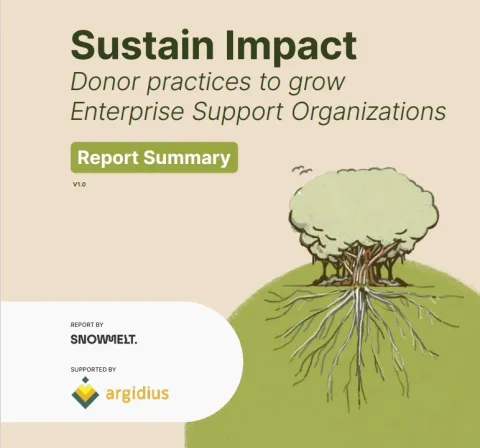 Sustain Impact
Donor practices to grow Enterprise Support Organizations

Report Summary

V1.0

REPORT BY
SNOWMELT.

SUPPORTED BY
argidius